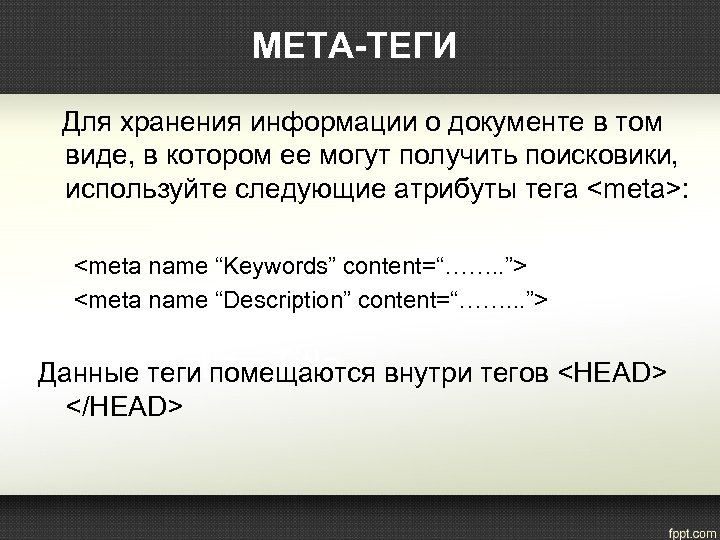 МЕТА-ТЕГИ

Для хранения информации о документе в том виде, в котором ее могут получить поисковики, используйте следующие атрибуты тега <meta>:

<meta name “Keywords” content=“……..”>
<meta name “Description” content=“……...”>

Данные теги помещаются внутри тегов <HEAD> </HEAD>

fppt.com